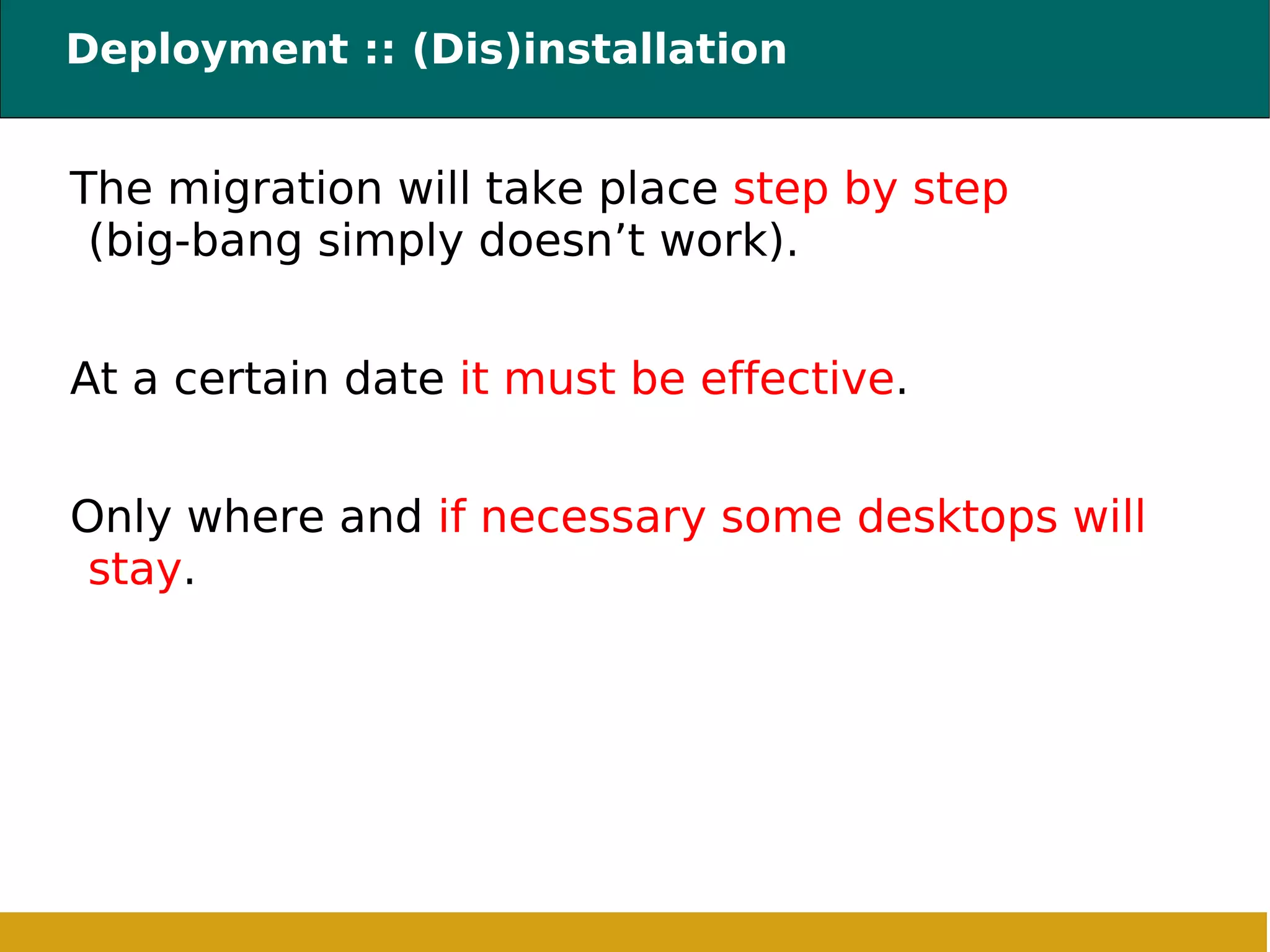 Deployment :: (Dis)installation

The migration will take place step by step (big-bang simply doesn’t work).

At a certain date it must be effective.

Only where and if necessary some desktops will stay.